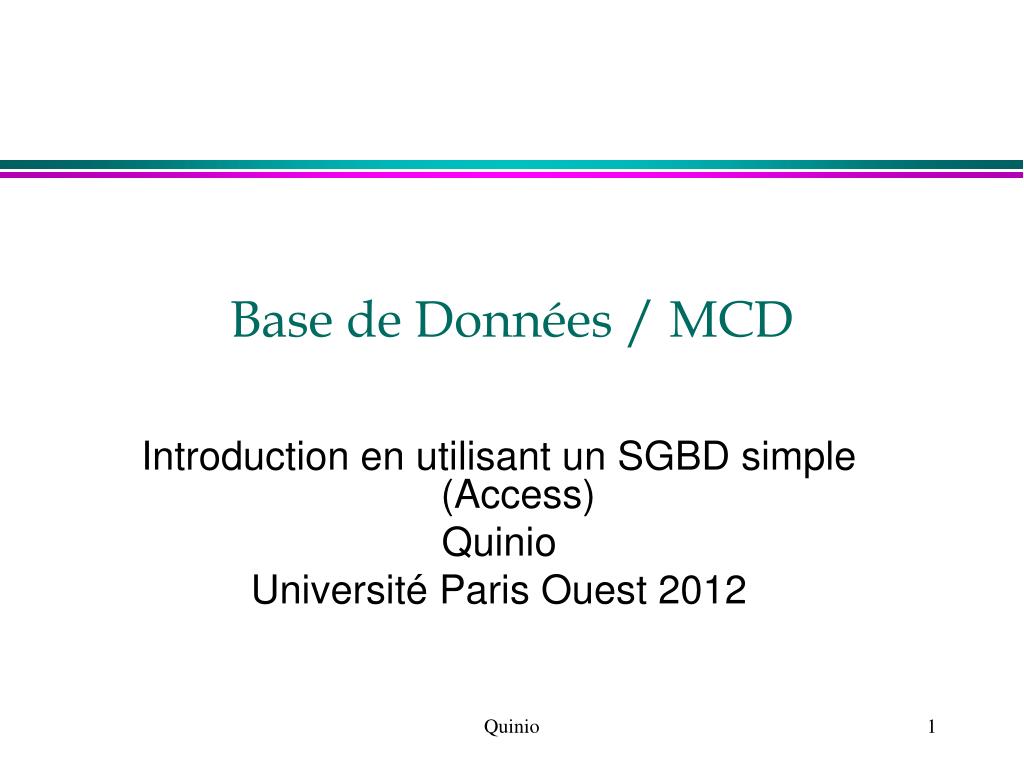 Base de Données / MCD

Introduction en utilisant un SGBD simple (Access)
Quinio
Université Paris Ouest 2012

Quinio

1